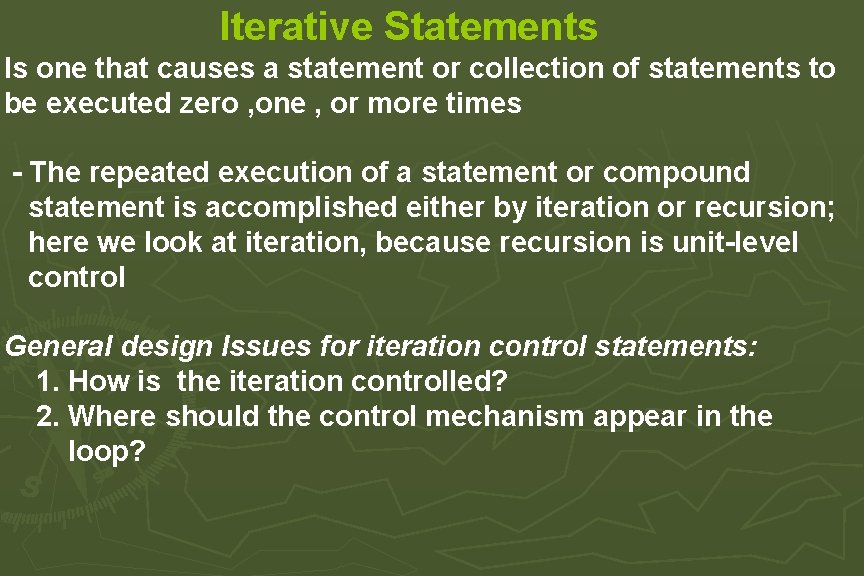 Iterative Statements

Is one that causes a statement or collection of statements to be executed zero ,one , or more times

- The repeated execution of a statement or compound statement is accomplished either by iteration or recursion; here we look at iteration, because recursion is unit-level control

General design Issues for iteration control statements:
1. How is the iteration controlled?
2. Where should the control mechanism appear in the loop?